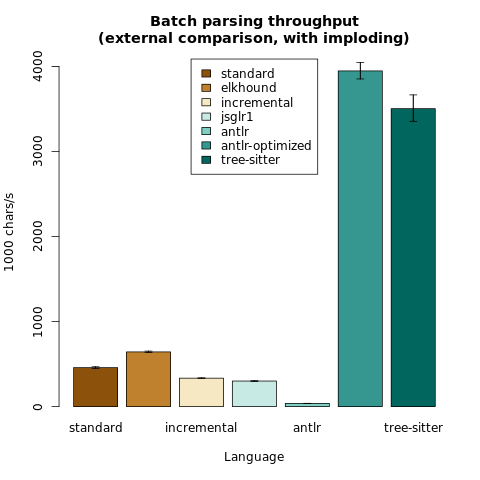 Batch parsing throughput
(external comparison, with imploding)

standard
elkhound
incremental
jsglr1
antlr
antlr-optimized
tree-sitter

1000 chars/s

0
1000
2000
3000
4000

standard
incremental
antlr
tree-sitter

Language